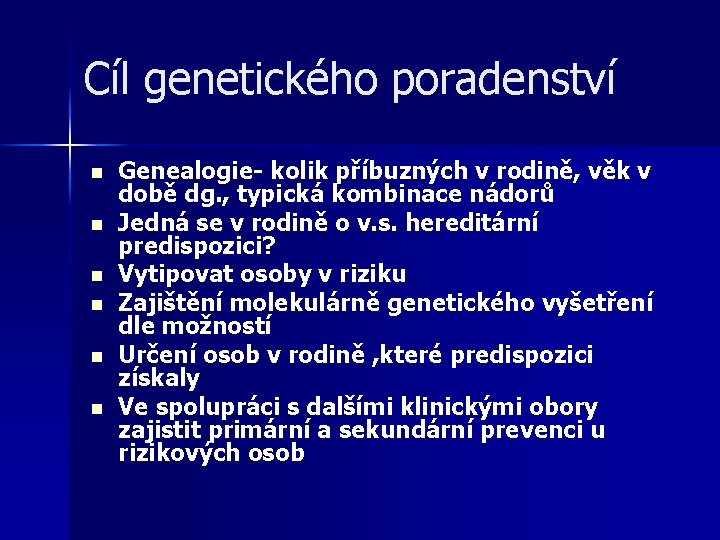 Cíl genetického poradenství

- Genealogie- kolik příbuzných v rodině, věk v době dg., typická kombinace nádorů
- Jedná se v rodině o v.s. hereditární predispozici?
- Vytipovat osoby v riziku
- Zajištění molekulárně genetického vyšetření dle možností
- Určení osob v rodině ,které predispozici získaly
- Ve spolupráci s dalšími klinickými obory zajistit primární a sekundární prevenci u rizikových osob